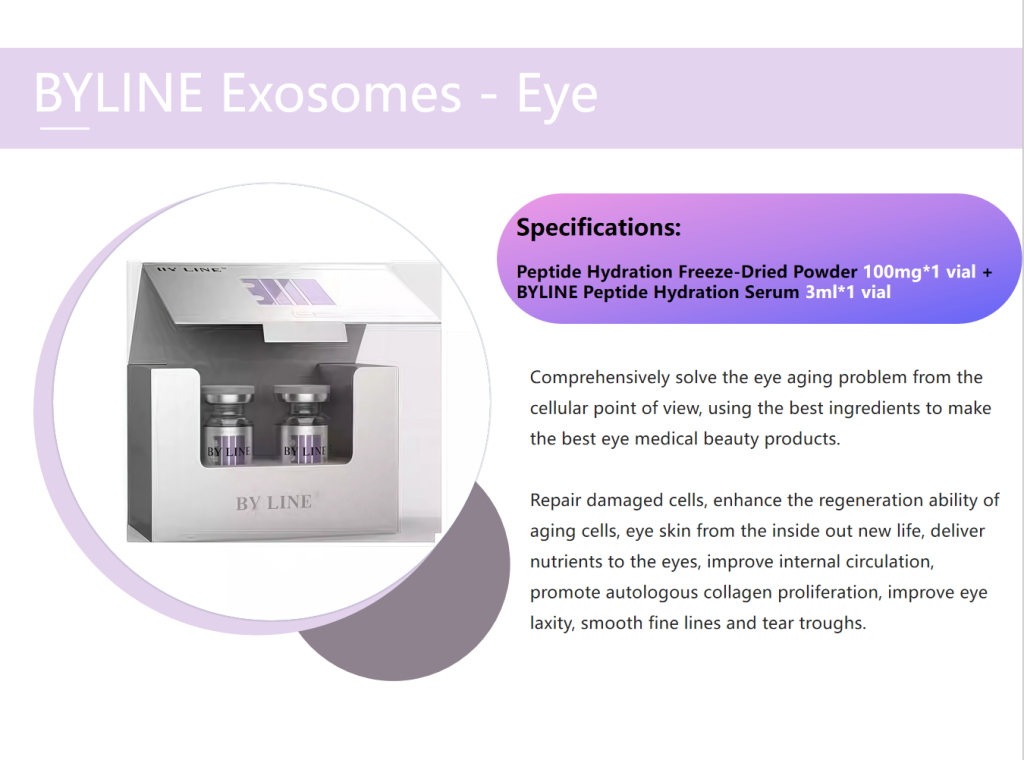 BYLINE Exosomes - Eye

BY LINE

BY LINE

BY LINE

BY LINE

Specifications:

Peptide Hydration Freeze-Dried Powder 100mg*1 vial + BYLINE Peptide Hydration Serum 3ml*1 vial

Comprehensively solve the eye aging problem from the cellular point of view, using the best ingredients to make the best eye medical beauty products.

Repair damaged cells, enhance the regeneration ability of aging cells, eye skin from the inside out new life, deliver nutrients to the eyes, improve internal circulation, promote autologous collagen proliferation, improve eye laxity, smooth fine lines and tear troughs.